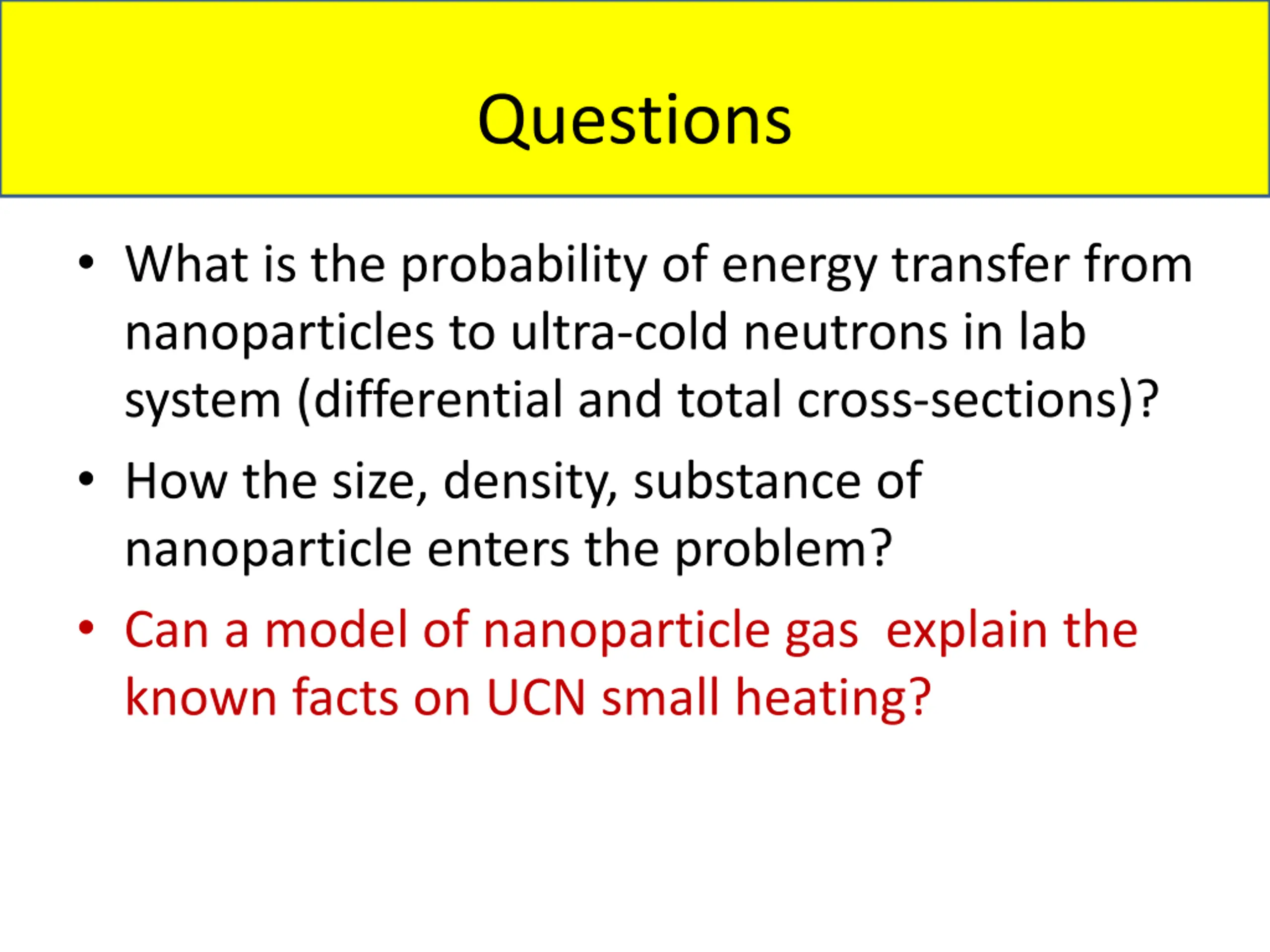 Questions

• What is the probability of energy transfer from nanoparticles to ultra-cold neutrons in lab system (differential and total cross-sections)?

• How the size, density, substance of nanoparticle enters the problem?

• Can a model of nanoparticle gas explain the known facts on UCN small heating?